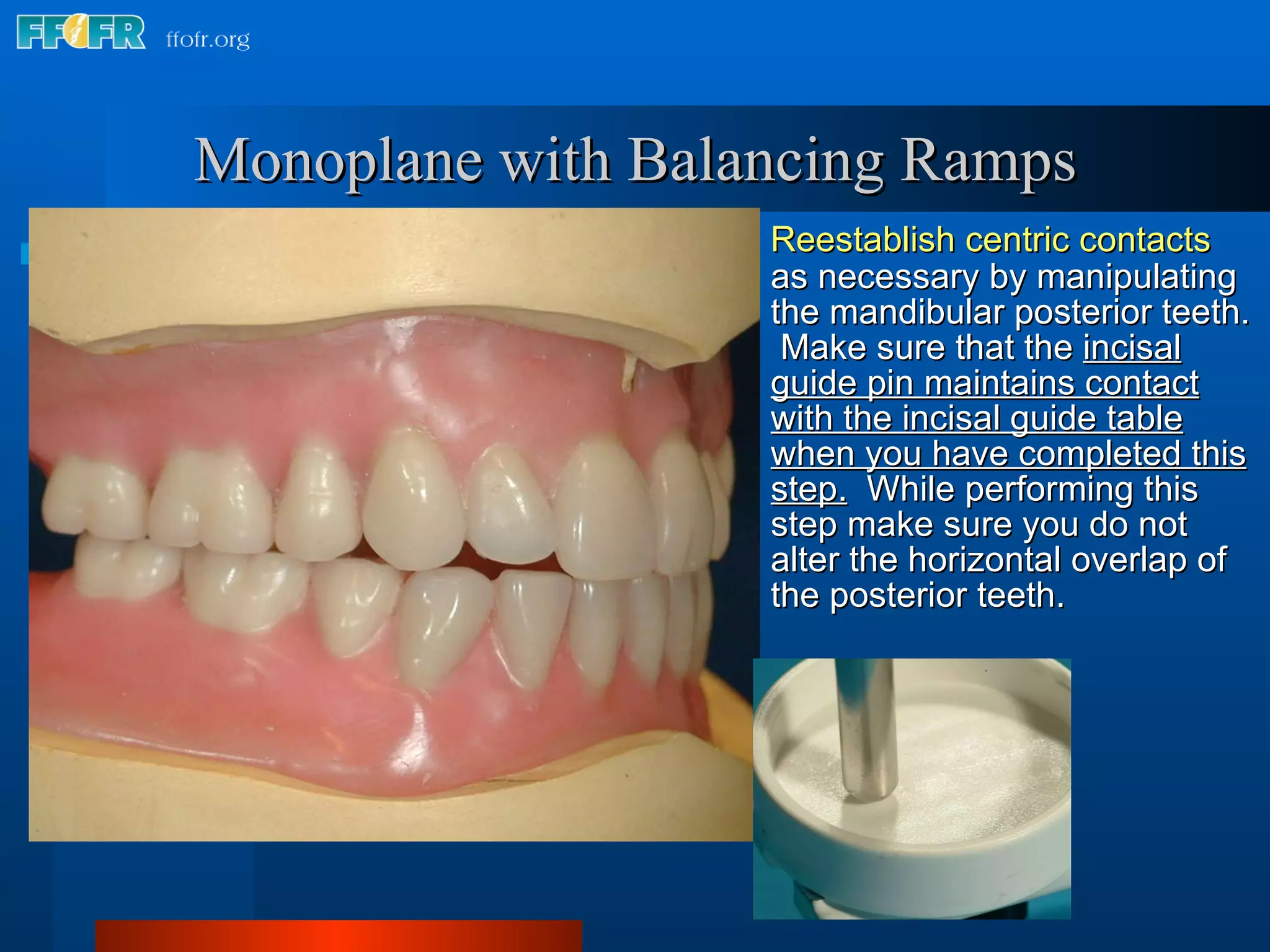 FFOFR ffofr.org

Monoplane with Balancing Ramps

Reestablish centric contacts as necessary by manipulating the mandibular posterior teeth. Make sure that the incisal guide pin maintains contact with the incisal guide table when you have completed this step. While performing this step make sure you do not alter the horizontal overlap of the posterior teeth.